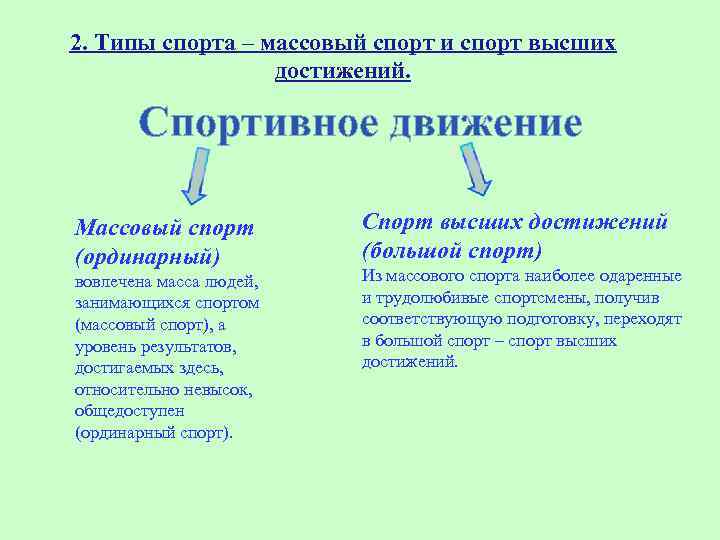 2. Типы спорта – массовый спорт и спорт высших достижений.

Спортивное движение

Массовый спорт (ординарный)
вовлечена масса людей, занимающихся спортом (массовый спорт), а уровень результатов, достигаемых здесь, относительно невысок, общедоступен (ординарный спорт).

Спорт высших достижений (большой спорт)
Из массового спорта наиболее одаренные и трудолюбивые спортсмены, получив соответствующую подготовку, переходят в большой спорт – спорт высших достижений.